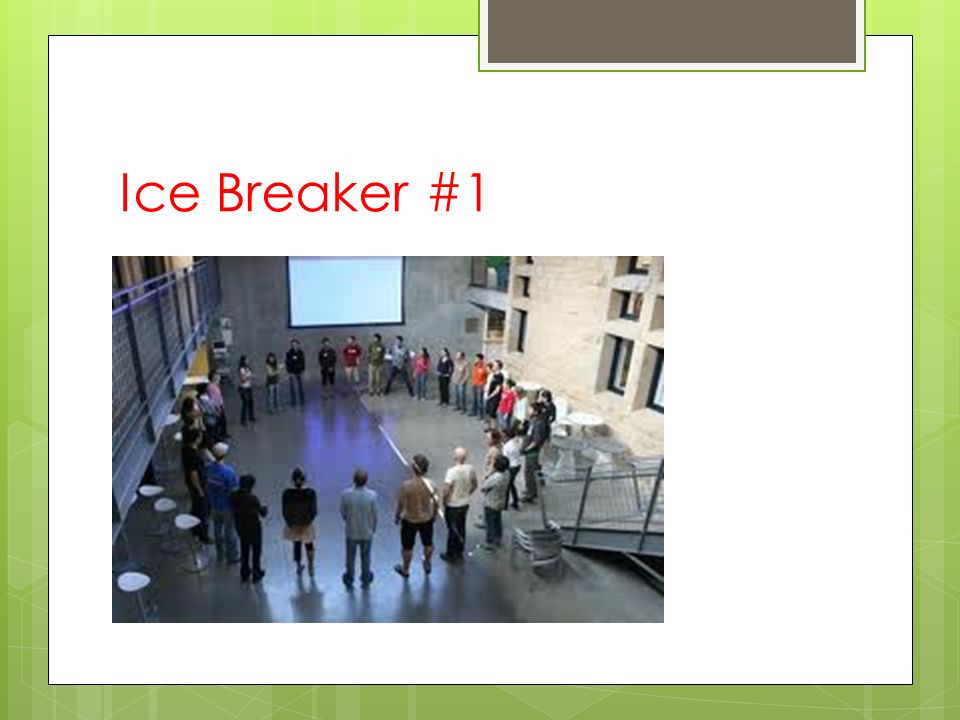 Ice Breaker #1